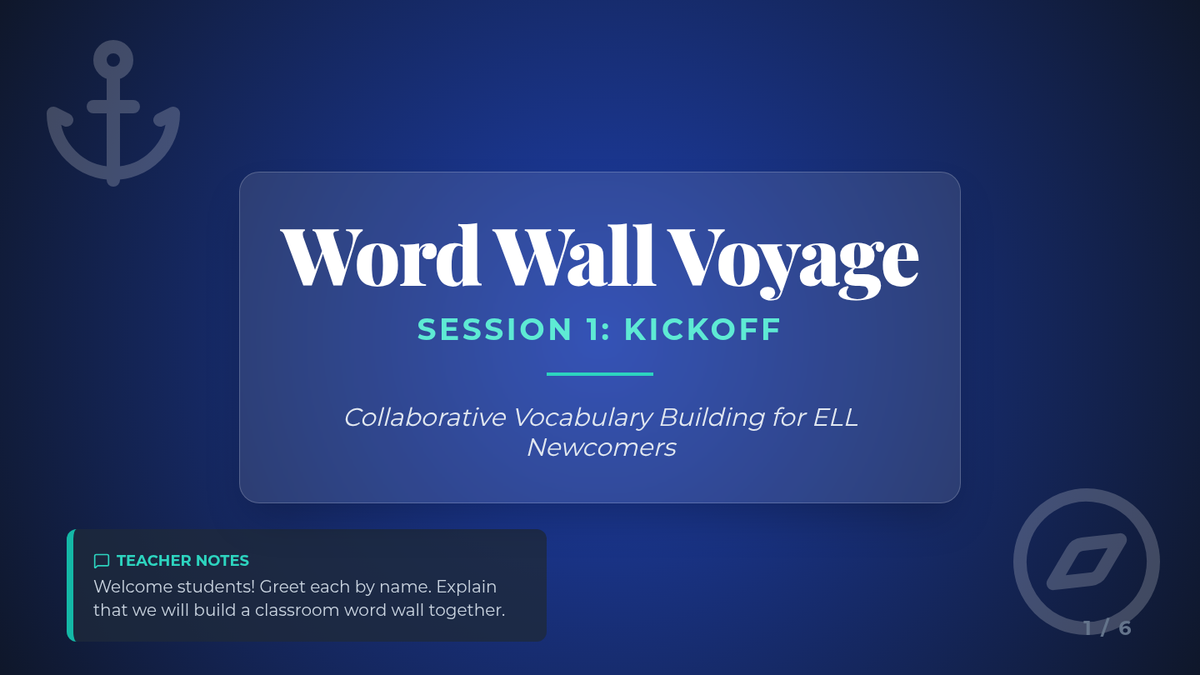 Word Wall Voyage

SESSION 1: KICKOFF

Collaborative Vocabulary Building for ELL Newcomers

TEACHER NOTES

Welcome students! Greet each by name. Explain that we will build a classroom word wall together.

1 / 6